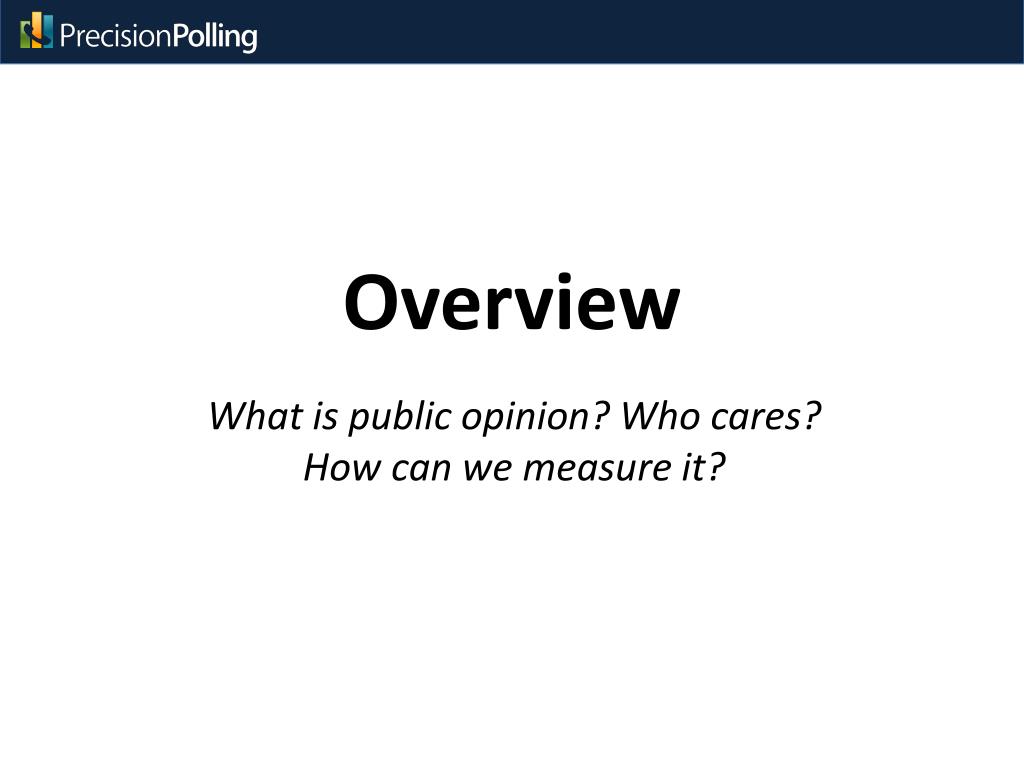 PrecisionPolling

Overview

What is public opinion? Who cares? How can we measure it?